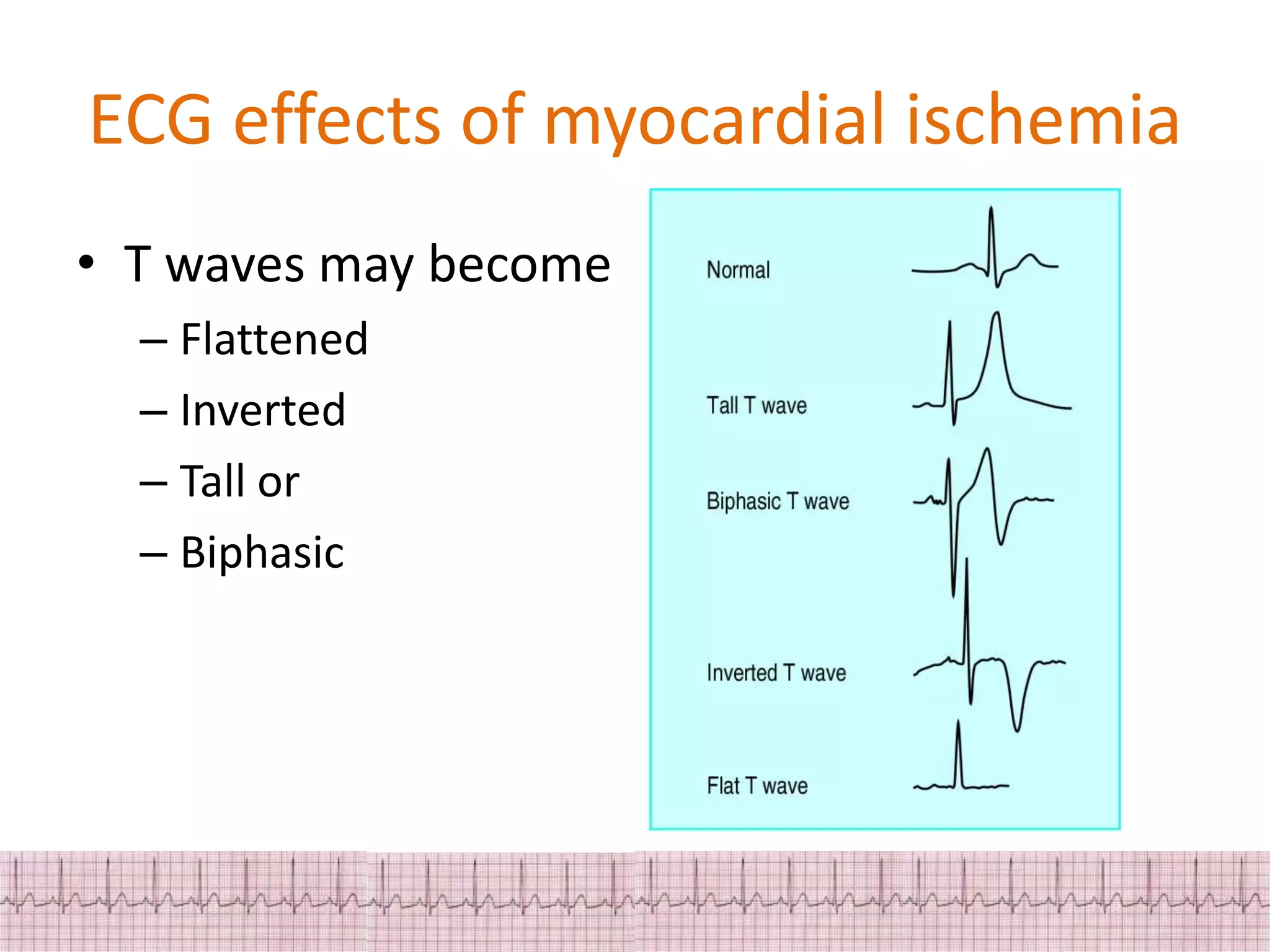 ECG effects of myocardial ischemia

• T waves may become
– Flattened
– Inverted
– Tall or
– Biphasic

Normal

Tall T wave

Biphasic T wave

Inverted T wave

Flat T wave